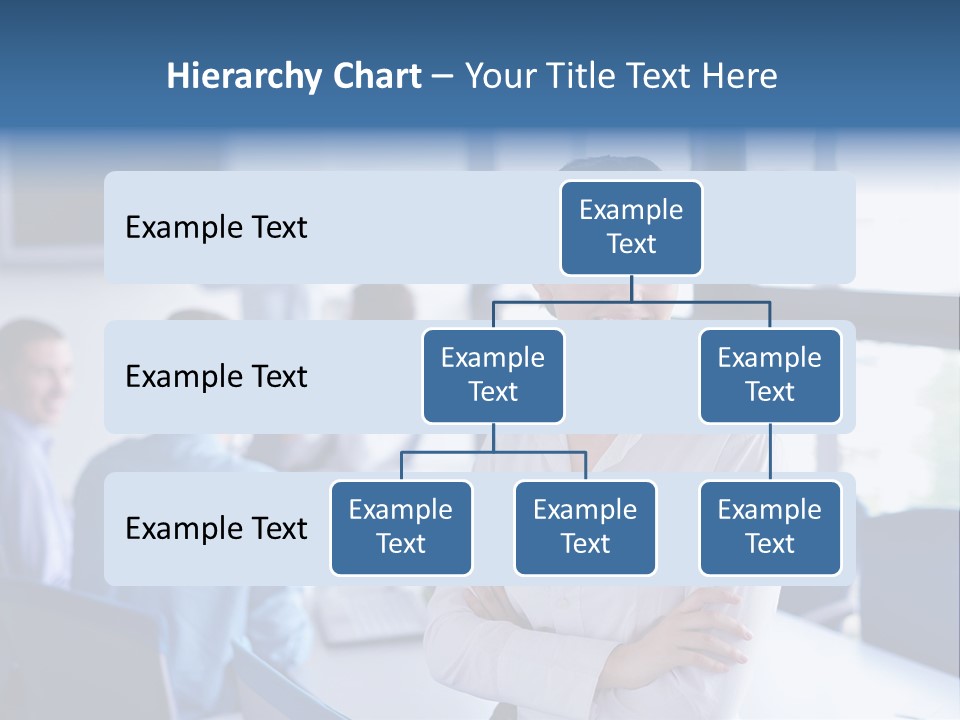 Hierarchy Chart – Your Title Text Here

Example Text

Example Text

Example Text

Example Text

Example Text

Example Text

Example Text

Example Text

Example Text